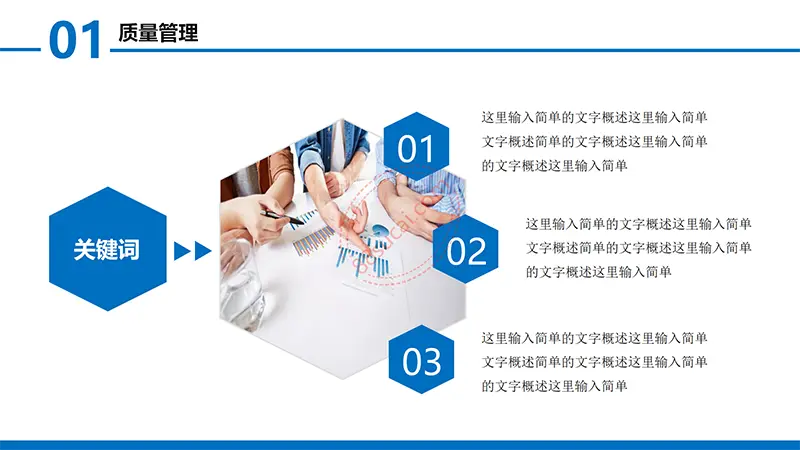 01 质量管理

关键词

01

这里输入简单的文字概述这里输入简单文字概述简单的文字概述这里输入简单的文字概述这里输入简单

02

这里输入简单的文字概述这里输入简单文字概述简单的文字概述这里输入简单的文字概述这里输入简单

03

这里输入简单的文字概述这里输入简单文字概述简单的文字概述这里输入简单的文字概述这里输入简单